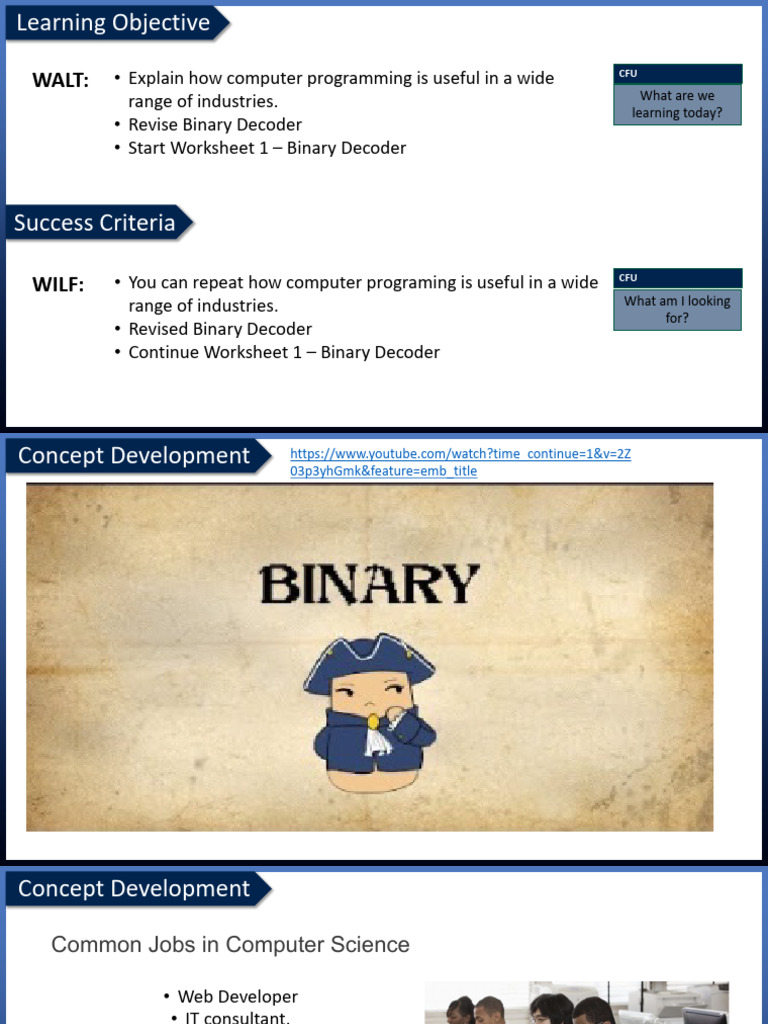 Learning Objective

WALT:
• Explain how computer programming is useful in a wide range of industries.
• Revise Binary Decoder
• Start Worksheet 1 – Binary Decoder

CFU
What are we learning today?

Success Criteria

WILF:
• You can repeat how computer programing is useful in a wide range of industries.
• Revised Binary Decoder
• Continue Worksheet 1 – Binary Decoder

CFU
What am I looking for?

Concept Development

https://www.youtube.com/watch?time_continue=1&v=2Z03p3yhGmk&feature=emb_title

BINARY

Concept Development

Common Jobs in Computer Science

• Web Developer
• IT consultant.